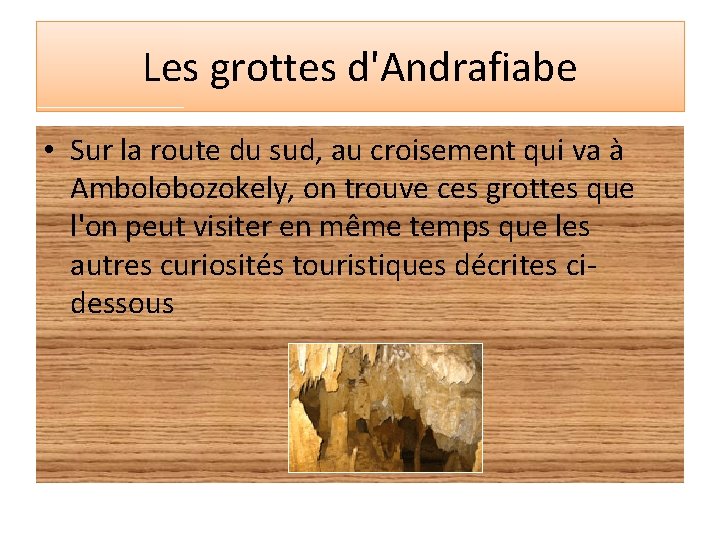 Les grottes d'Andrafiabe

• Sur la route du sud, au croisement qui va à Ambolobozokely, on trouve ces grottes que l'on peut visiter en même temps que les autres curiosités touristiques décrites ci-dessous